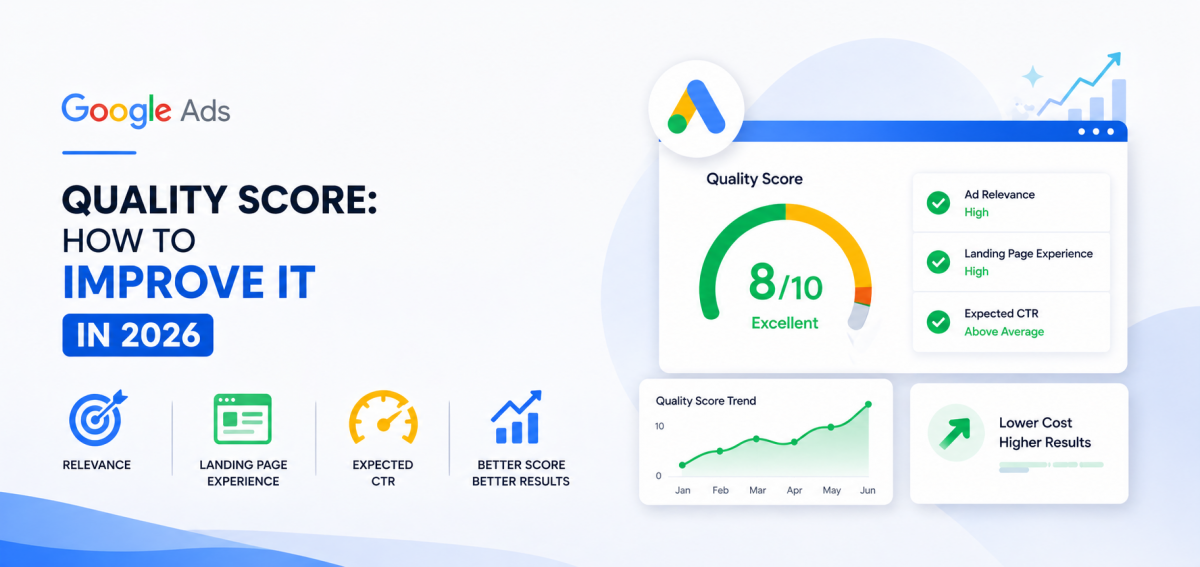 Google Ads

QUALITY SCORE: HOW TO IMPROVE IT IN 2026

RELEVANCE

LANDING PAGE EXPERIENCE

EXPECTED CTR

BETTER SCORE BETTER RESULTS

Quality Score

8/10
Excellent

Ad Relevance
High

Landing Page Experience
High

Expected CTR
Above Average

Quality Score Trend

10
0

Jan Feb Mar Apr May Jun

Lower Cost
Higher Results